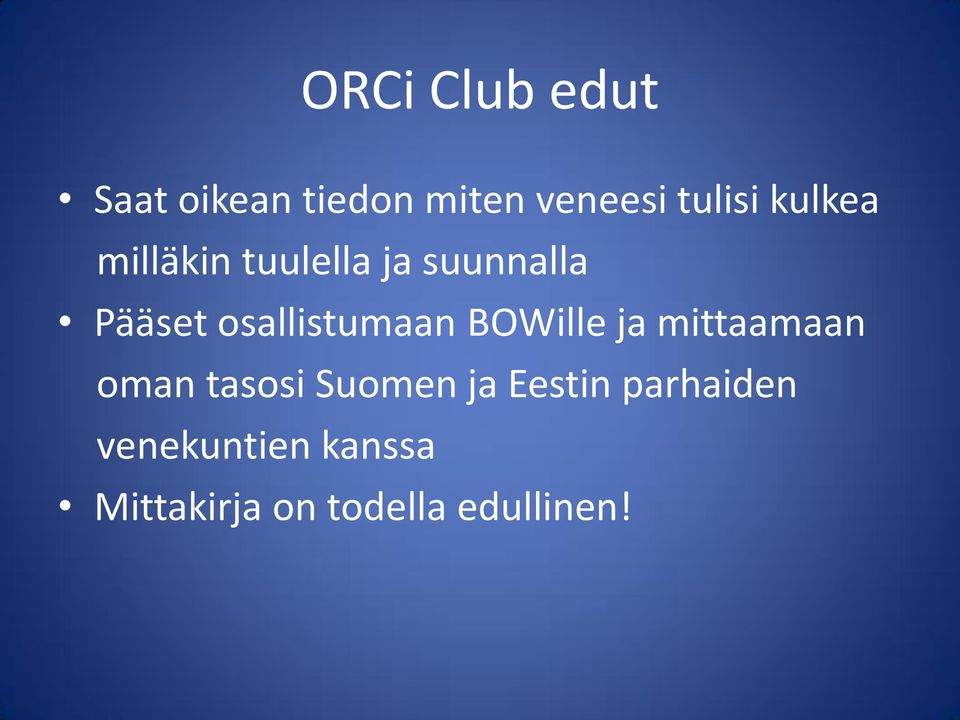 ORCi Club edut

• Saat oikean tiedon miten veneesi tulisi kulkea milläkin tuulella ja suunnalla
• Pääset osallistumaan BOWille ja mittaamaan oman tasosi Suomen ja Eestin parhaiden venekuntien kanssa
• Mittakirja on todella edullinen!